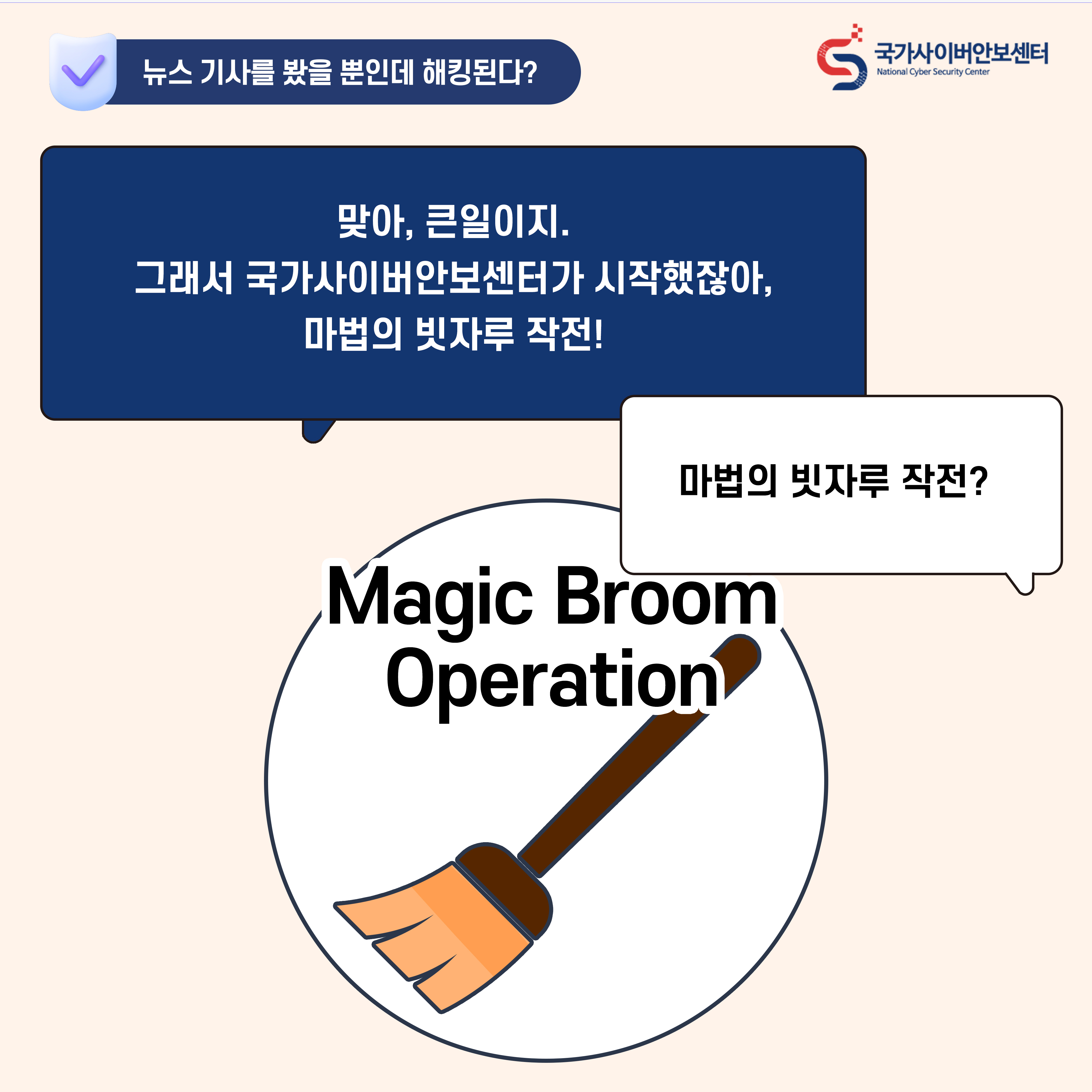 뉴스 기사를 봤을 뿐인데 해킹된다?

국가사이버안보센터
National Cyber Security Center

맞아, 큰일이지.
그래서 국가사이버안보센터가 시작했잖아,
마법의 빗자루 작전!

마법의 빗자루 작전?

Magic Broom Operation